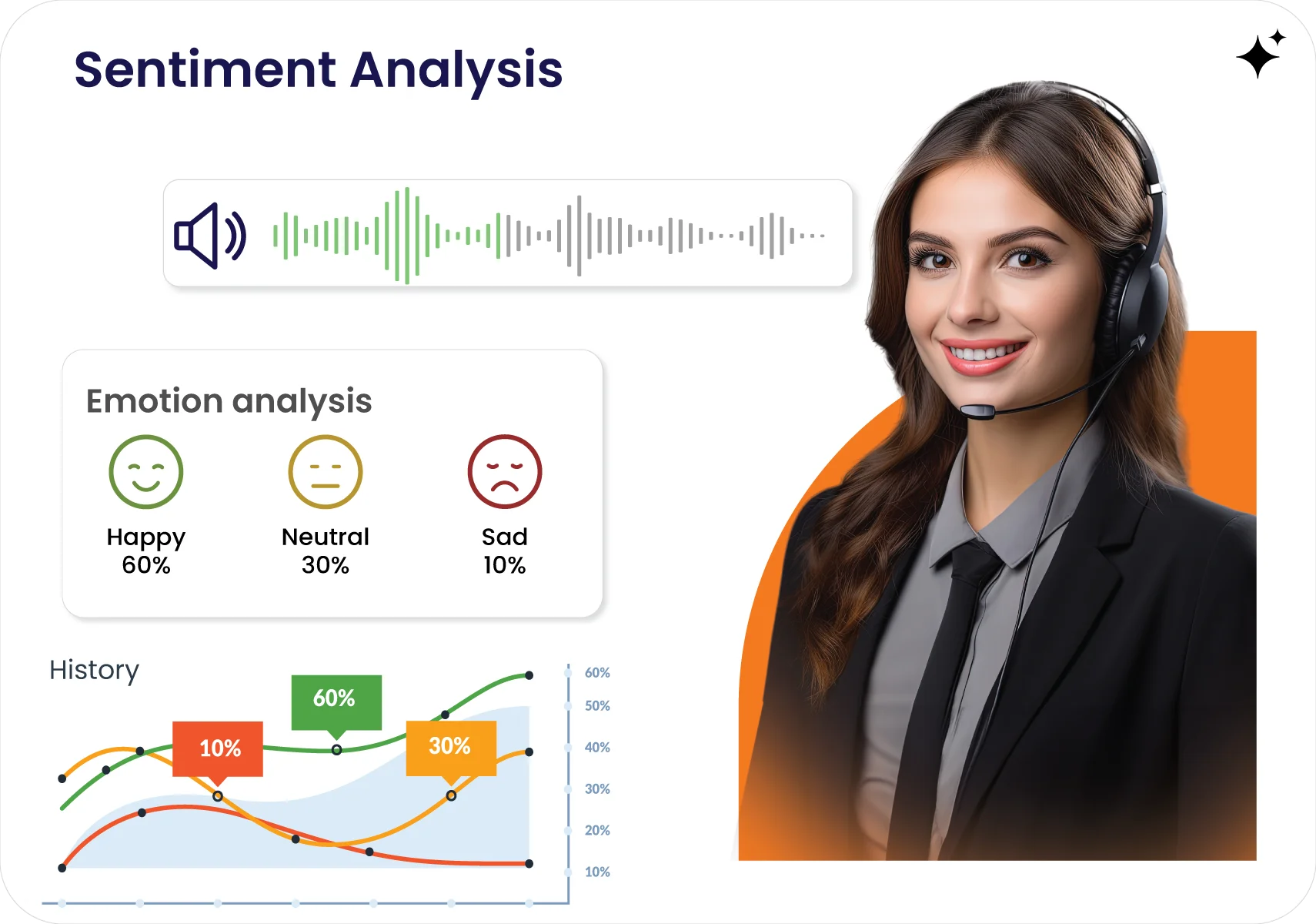 Sentiment Analysis

Emotion analysis

Happy
60%

Neutral
30%

Sad
10%

History

10%

60%

30%

60%
50%
40%
30%
20%
10%